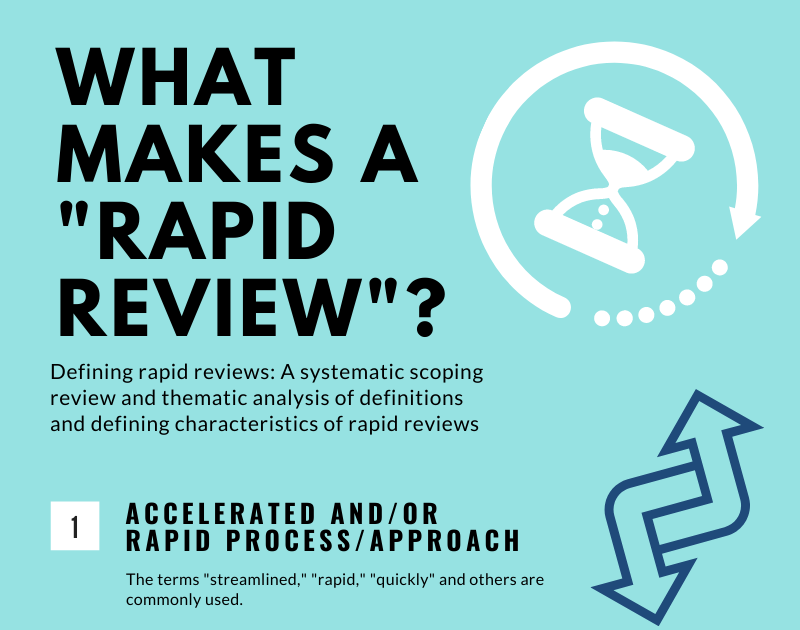 WHAT MAKES A "RAPID REVIEW"?

Defining rapid reviews: A systematic scoping review and thematic analysis of definitions and defining characteristics of rapid reviews

1

ACCELERATED AND/OR RAPID PROCESS/APPROACH

The terms "streamlined," "rapid," "quickly" and others are commonly used.